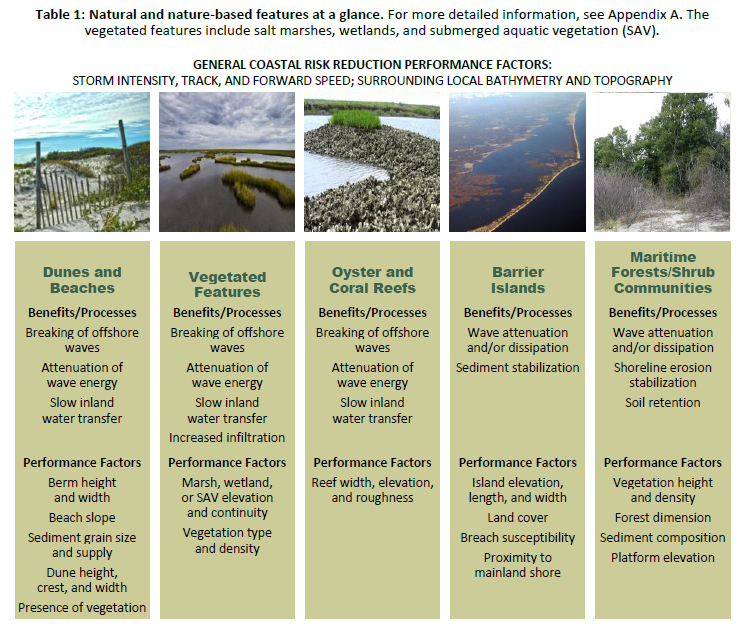 **Table 1: Natural and nature-based features at a glance.** For more detailed information, see Appendix A. The vegetated features include salt marshes, wetlands, and submerged aquatic vegetation (SAV).

GENERAL COASTAL RISK REDUCTION PERFORMANCE FACTORS:
STORM INTENSITY, TRACK, AND FORWARD SPEED; SURROUNDING LOCAL BATHYMETRY AND TOPOGRAPHY

Dunes and Beaches

Benefits/Processes

Breaking of offshore waves

Attenuation of wave energy

Slow inland water transfer

Performance Factors

Berm height and width

Beach slope

Sediment grain size and supply

Dune height, crest, and width

Presence of vegetation

Vegetated Features

Benefits/Processes

Breaking of offshore waves

Attenuation of wave energy

Slow inland water transfer

Increased infiltration

Performance Factors

Marsh, wetland, or SAV elevation and continuity

Vegetation type and density

Oyster and Coral Reefs

Benefits/Processes

Breaking of offshore waves

Attenuation of wave energy

Slow inland water transfer

Performance Factors

Reef width, elevation, and roughness

Barrier Islands

Benefits/Processes

Wave attenuation and/or dissipation

Sediment stabilization

Performance Factors

Island elevation, length, and width

Land cover

Breach susceptibility

Proximity to mainland shore

Maritime Forests/Shrub Communities

Benefits/Processes

Wave attenuation and/or dissipation

Shoreline erosion stabilization

Soil retention

Performance Factors

Vegetation height and density

Forest dimension

Sediment composition

Platform elevation